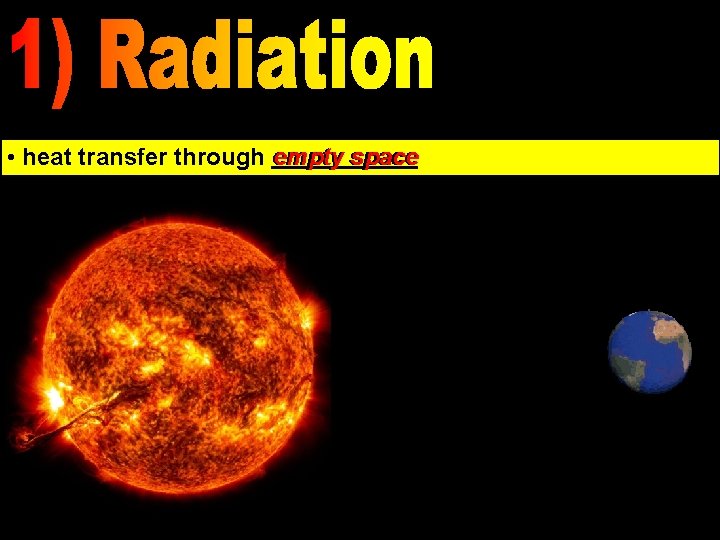 1) Radiation

• heat transfer through empty space